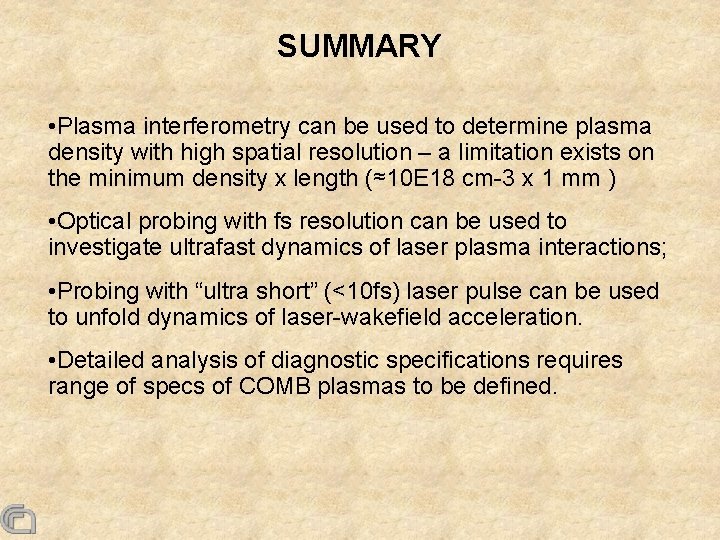 SUMMARY

•Plasma interferometry can be used to determine plasma density with high spatial resolution – a limitation exists on the minimum density x length (≈10E18 cm-3 x 1 mm )

•Optical probing with fs resolution can be used to investigate ultrafast dynamics of laser plasma interactions;

•Probing with “ultra short” (<10fs) laser pulse can be used to unfold dynamics of laser-wakefield acceleration.

•Detailed analysis of diagnostic specifications requires range of specs of COMB plasmas to be defined.